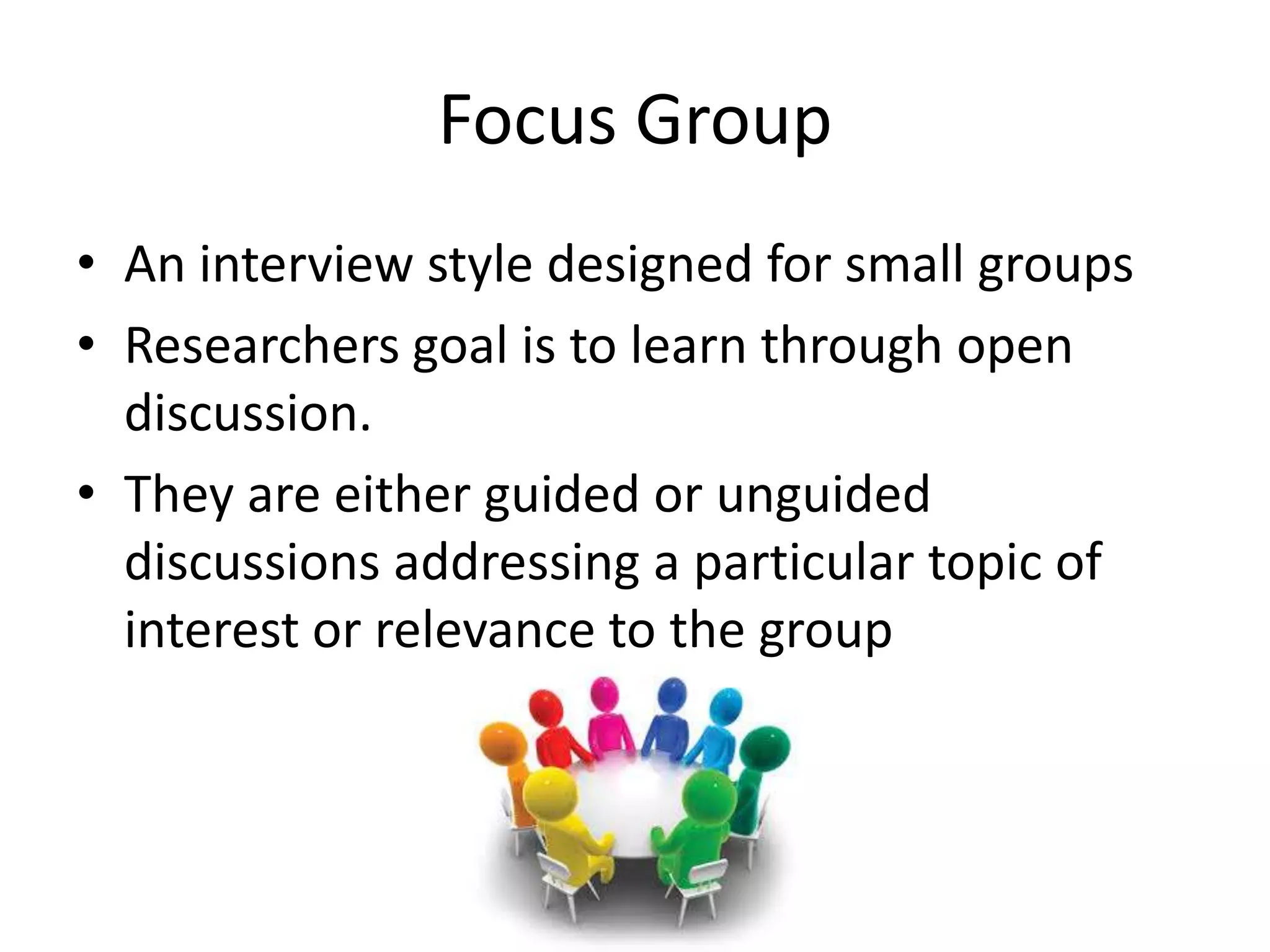 Focus Group

• An interview style designed for small groups
• Researchers goal is to learn through open discussion.
• They are either guided or unguided discussions addressing a particular topic of interest or relevance to the group